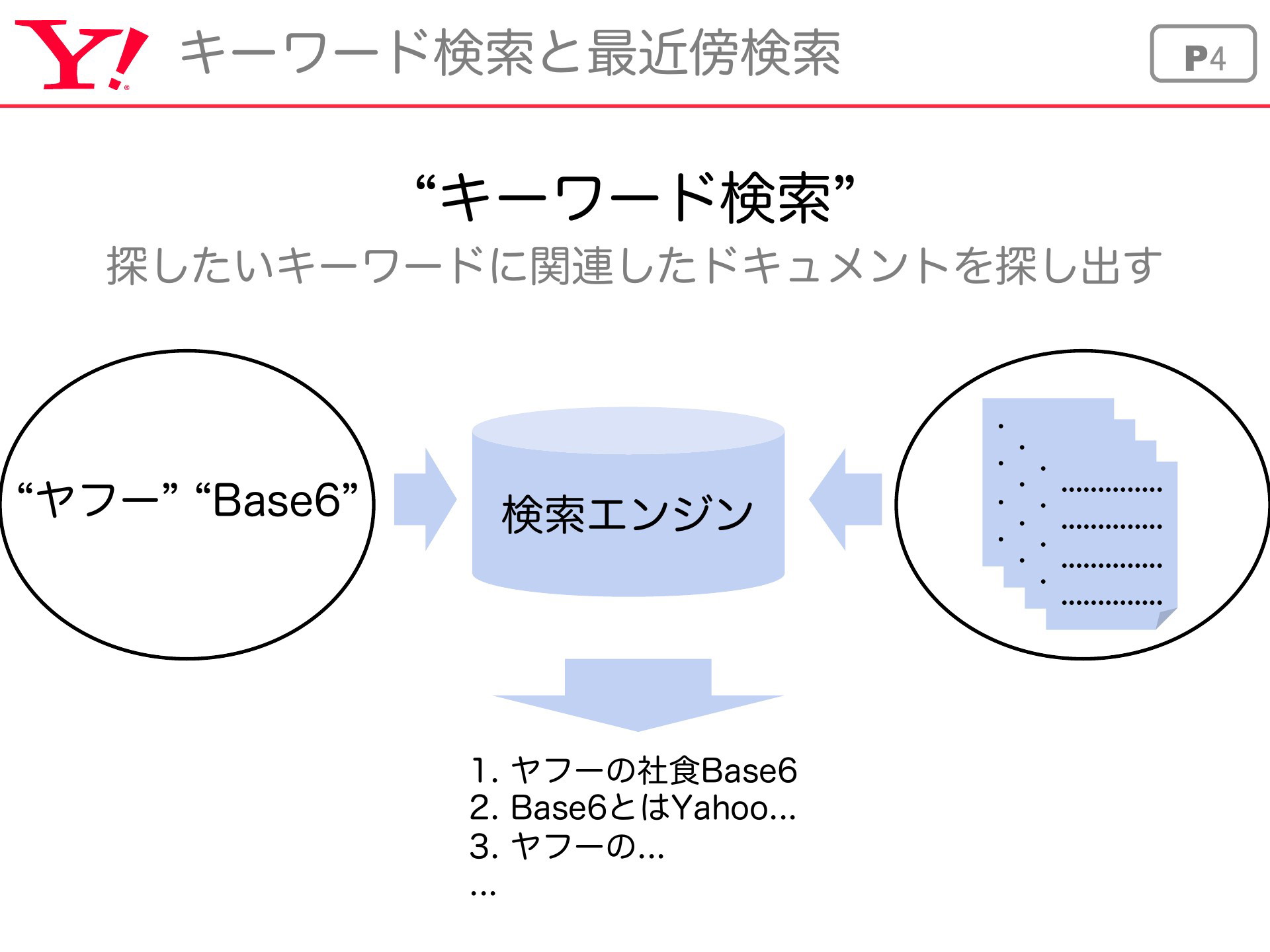 Y! キーワード検索と最近傍検索

P4

“キーワード検索”
探したいキーワードに関連したドキュメントを探し出す

“ヤフー” “Base6”

検索エンジン

1. ヤフーの社食Base6
2. Base6とはYahoo...
3. ヤフーの...
...